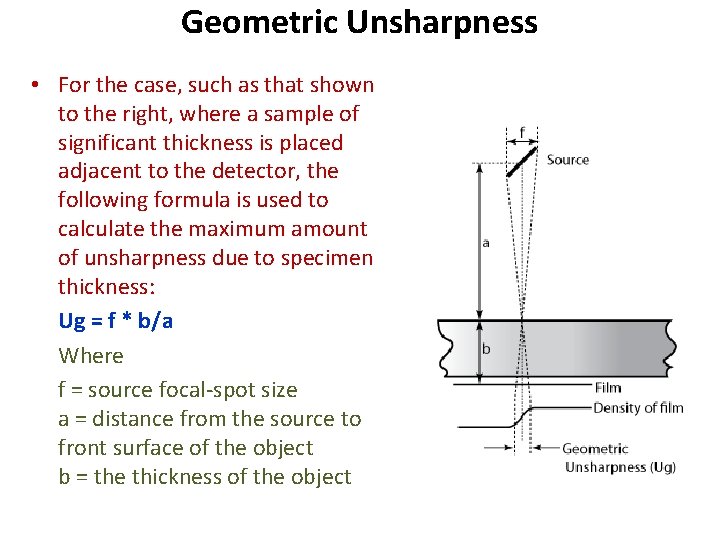 Geometric Unsharpness

• For the case, such as that shown to the right, where a sample of significant thickness is placed adjacent to the detector, the following formula is used to calculate the maximum amount of unsharpness due to specimen thickness:

Ug = f * b/a

Where

f = source focal-spot size
a = distance from the source to front surface of the object
b = the thickness of the object

f
Source
a
b
Film
Density of film
Geometric Unsharpness (Ug)